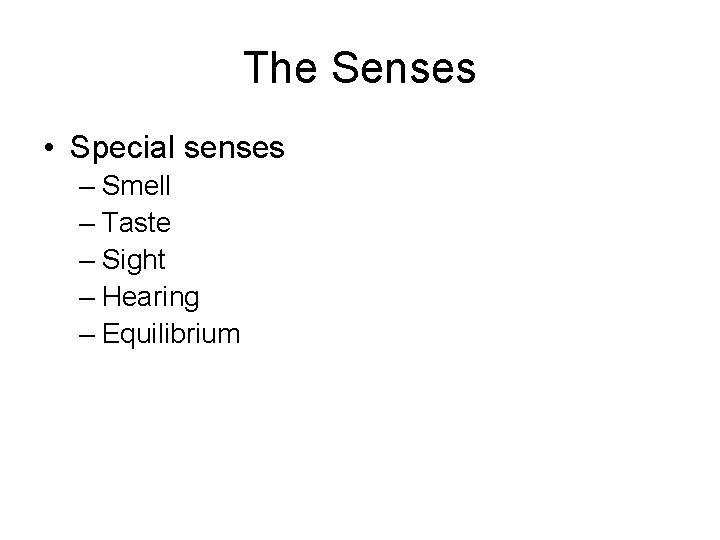 The Senses

• Special senses
– Smell
– Taste
– Sight
– Hearing
– Equilibrium